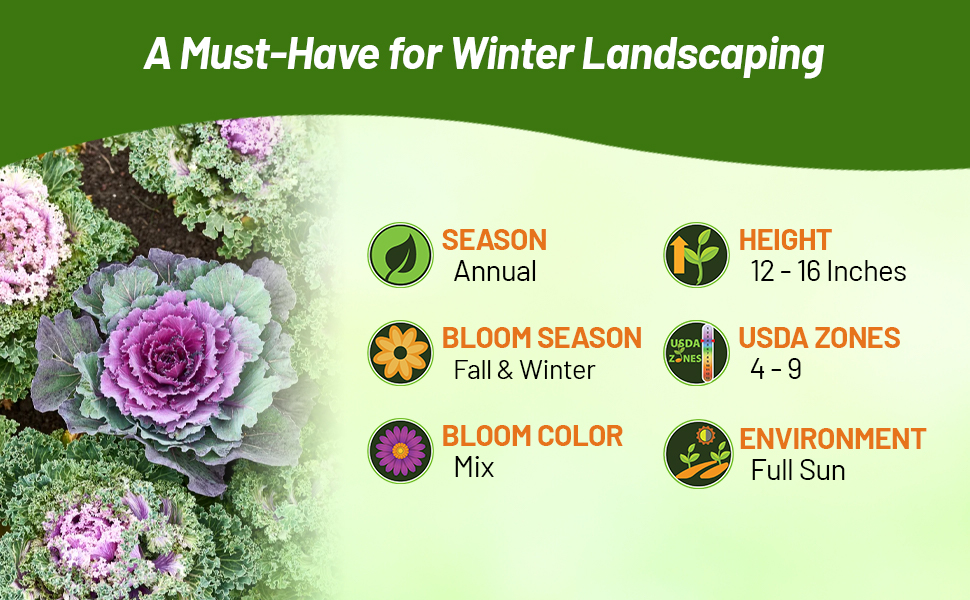 A Must-Have for Winter Landscaping

SEASON
Annual

BLOOM SEASON
Fall & Winter

BLOOM COLOR
Mix

HEIGHT
12 - 16 Inches

USDA
ZONES

USDA ZONES
4 - 9

ENVIRONMENT
Full Sun